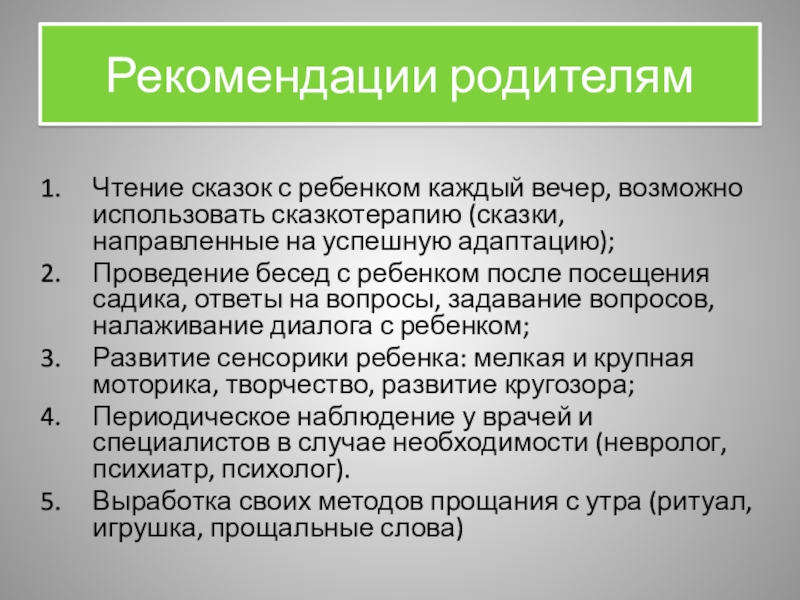 Рекомендации родителям

1. Чтение сказок с ребенком каждый вечер, возможно использовать сказкотерапию (сказки, направленные на успешную адаптацию);
2. Проведение бесед с ребенком после посещения садика, ответы на вопросы, задавание вопросов, налаживание диалога с ребенком;
3. Развитие сенсорики ребенка: мелкая и крупная моторика, творчество, развитие кругозора;
4. Периодическое наблюдение у врачей и специалистов в случае необходимости (невролог, психиатр, психолог).
5. Выработка своих методов прощания с утра (ритуал, игрушка, прощальные слова)